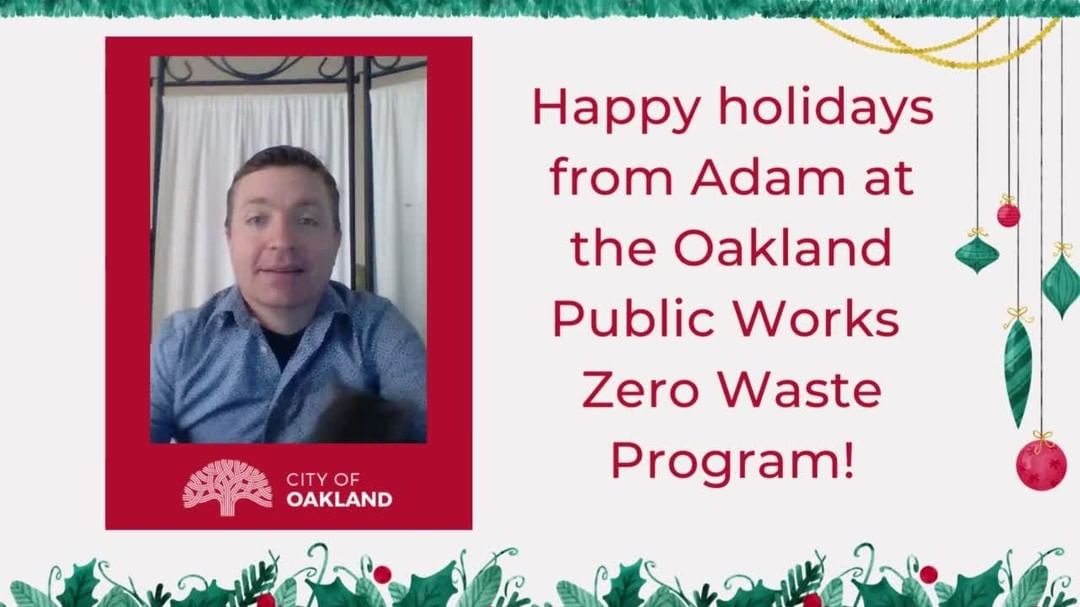 CITY OF
OAKLAND

Happy holidays from Adam at the Oakland Public Works Zero Waste Program!